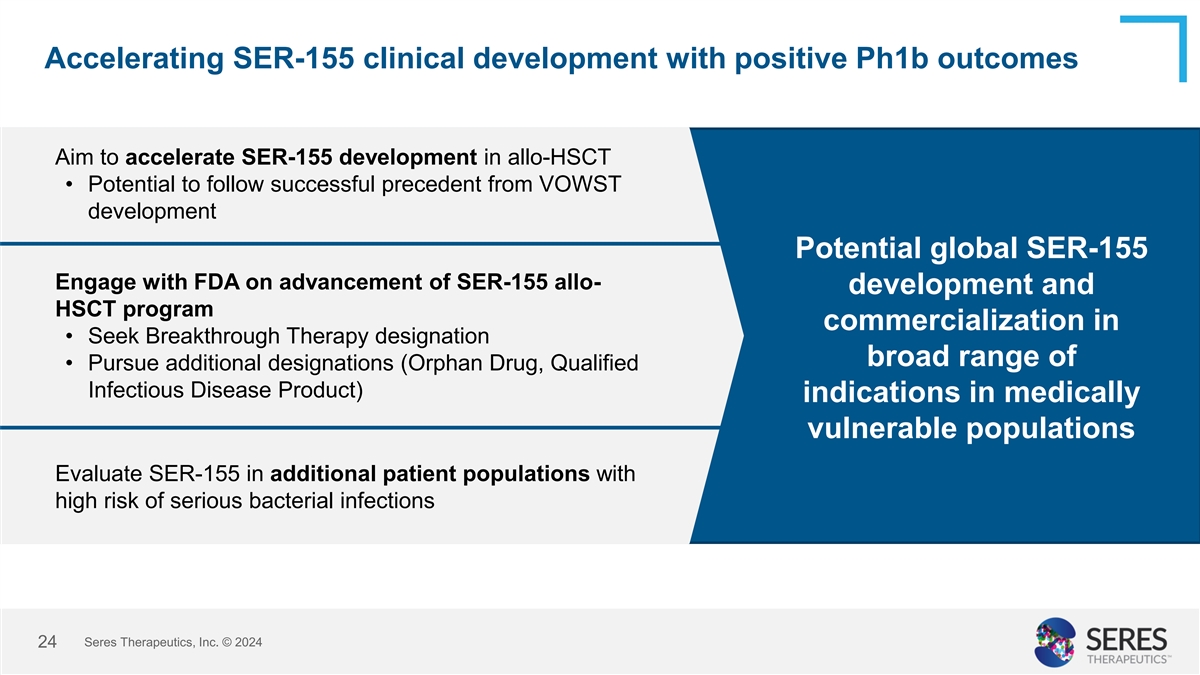 Accelerating SER-155 clinical development with positive Ph1b outcomes

Aim to accelerate SER-155 development in allo-HSCT
• Potential to follow successful precedent from VOWST development

Engage with FDA on advancement of SER-155 allo-HSCT program
• Seek Breakthrough Therapy designation
• Pursue additional designations (Orphan Drug, Qualified Infectious Disease Product)

Evaluate SER-155 in additional patient populations with high risk of serious bacterial infections

Potential global SER-155 development and commercialization in broad range of indications in medically vulnerable populations

24 Seres Therapeutics, Inc. © 2024

SERES THERAPEUTICS™